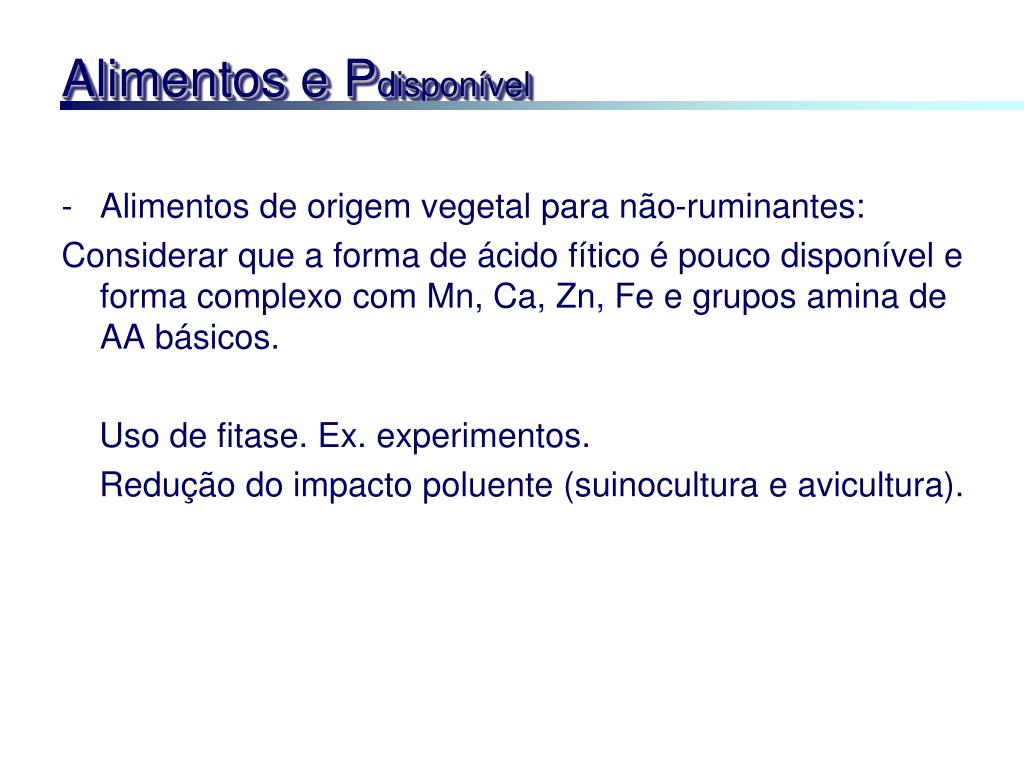 Alimentos e $P_{disponível}$

- Alimentos de origem vegetal para não-ruminantes:

Considerar que a forma de ácido fítico é pouco disponível e forma complexo com Mn, Ca, Zn, Fe e grupos amina de AA básicos.

Uso de fitase. Ex. experimentos.

Redução do impacto poluente (suinocultura e avicultura).